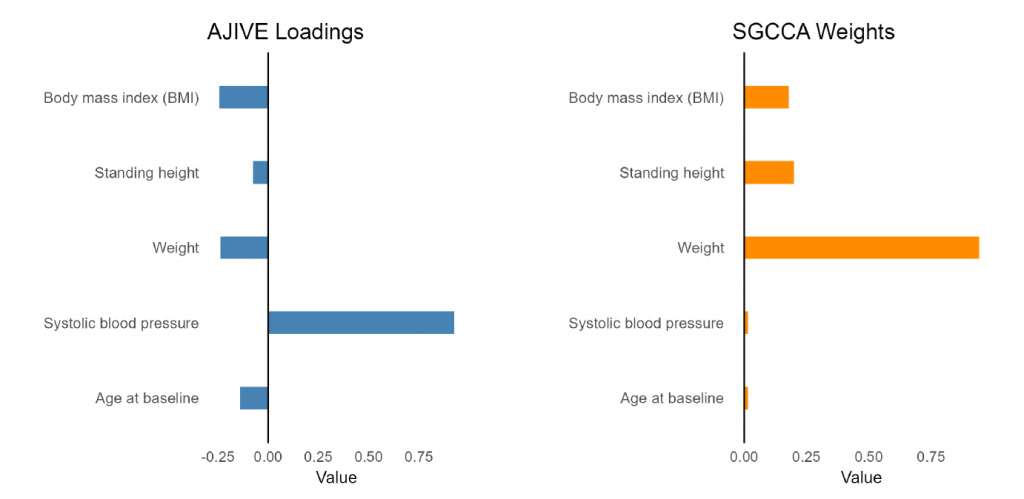 AJIVE Loadings

Body mass index (BMI)
Standing height
Weight
Systolic blood pressure
Age at baseline

-0.25 0.00 0.25 0.50 0.75
Value

SGCCA Weights

Body mass index (BMI)
Standing height
Weight
Systolic blood pressure
Age at baseline

0.00 0.25 0.50 0.75
Value